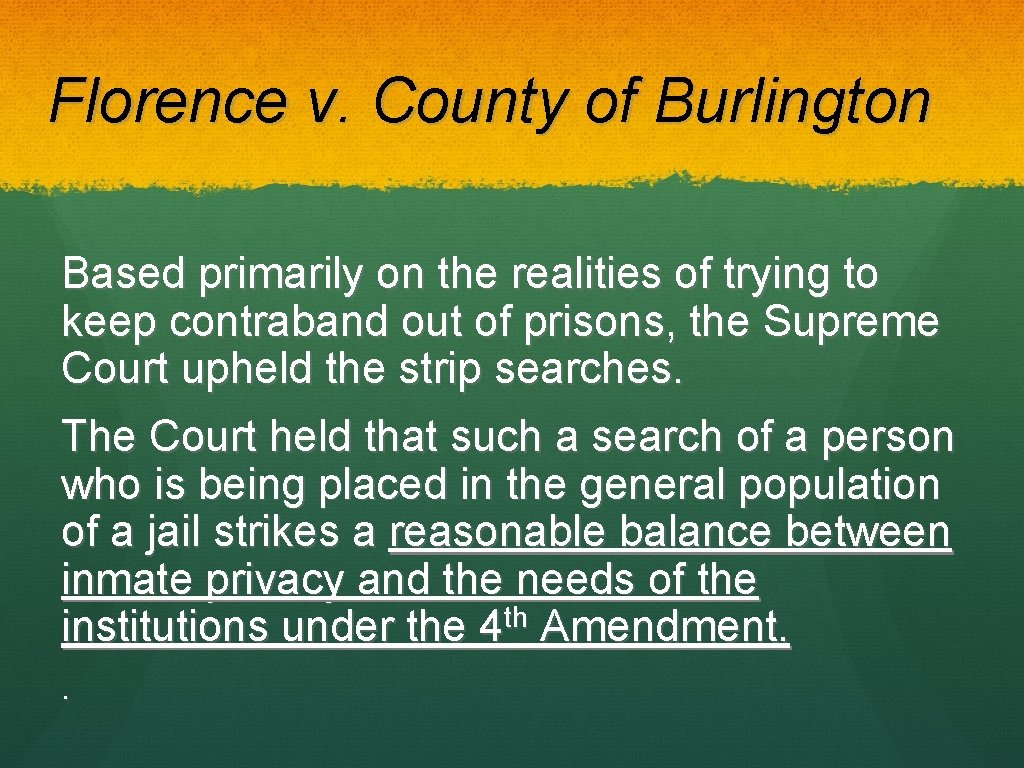 Florence v. County of Burlington

Based primarily on the realities of trying to keep contraband out of prisons, the Supreme Court upheld the strip searches.

The Court held that such a search of a person who is being placed in the general population of a jail strikes a reasonable balance between inmate privacy and the needs of the institutions under the 4th Amendment.

.